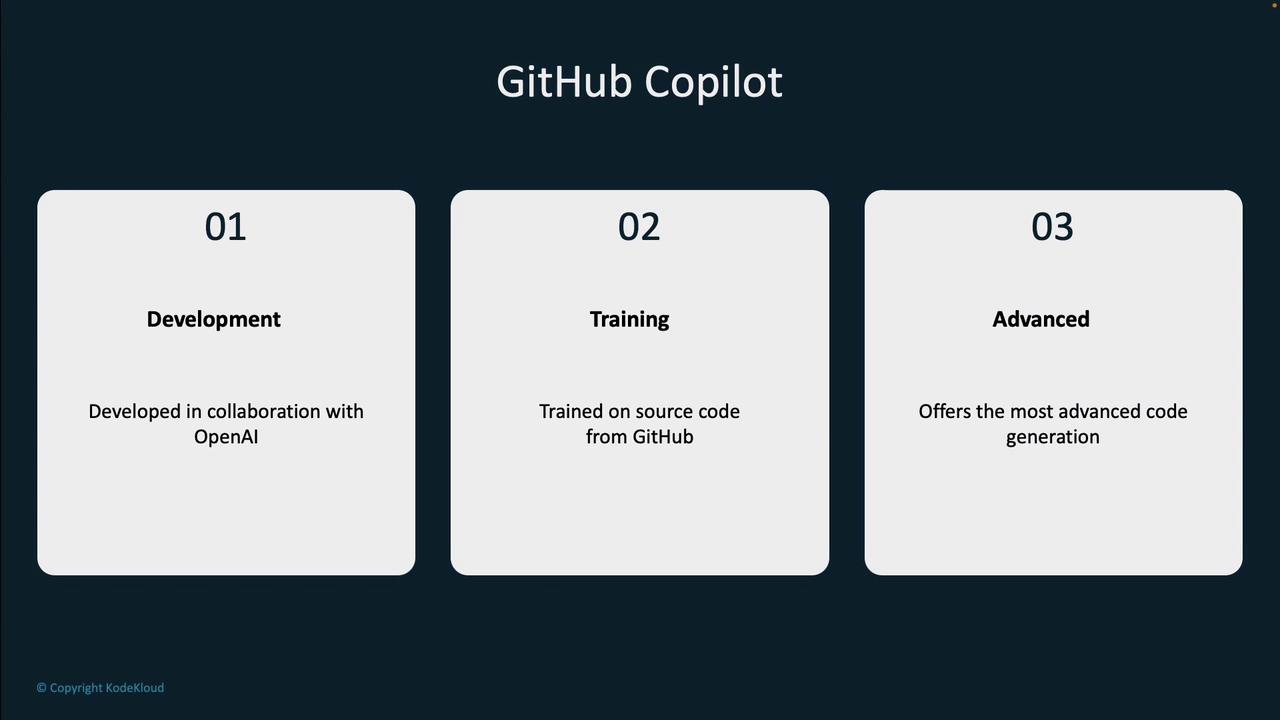 GitHub Copilot

01

Development

Developed in collaboration with OpenAI

02

Training

Trained on source code from GitHub

03

Advanced

Offers the most advanced code generation

© Copyright KodeKloud